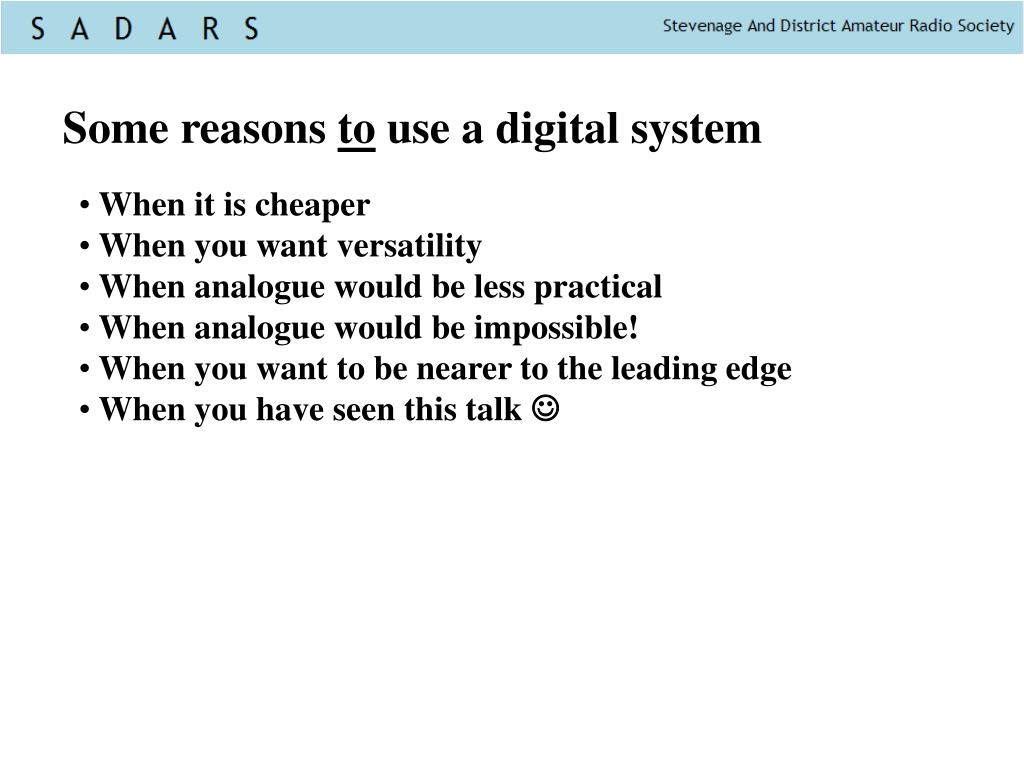 S A D A R S

Stevenage And District Amateur Radio Society

Some reasons to use a digital system

• When it is cheaper
• When you want versatility
• When analogue would be less practical
• When analogue would be impossible!
• When you want to be nearer to the leading edge
• When you have seen this talk ☺